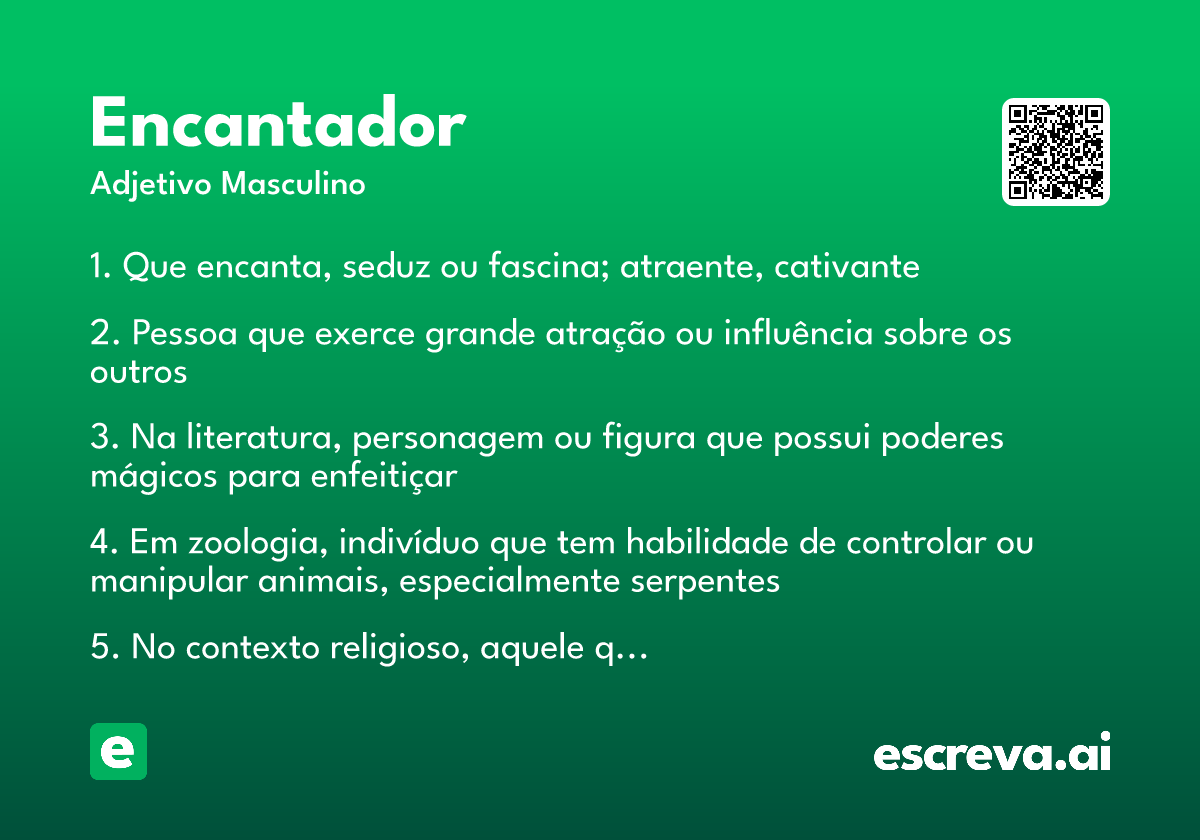 Encantador

Adjetivo Masculino

1. Que encanta, seduz ou fascina; atraente, cativante

2. Pessoa que exerce grande atração ou influência sobre os outros

3. Na literatura, personagem ou figura que possui poderes mágicos para enfeitiçar

4. Em zoologia, indivíduo que tem habilidade de controlar ou manipular animais, especialmente serpentes

5. No contexto religioso, aquele q...

e

escreva.ai